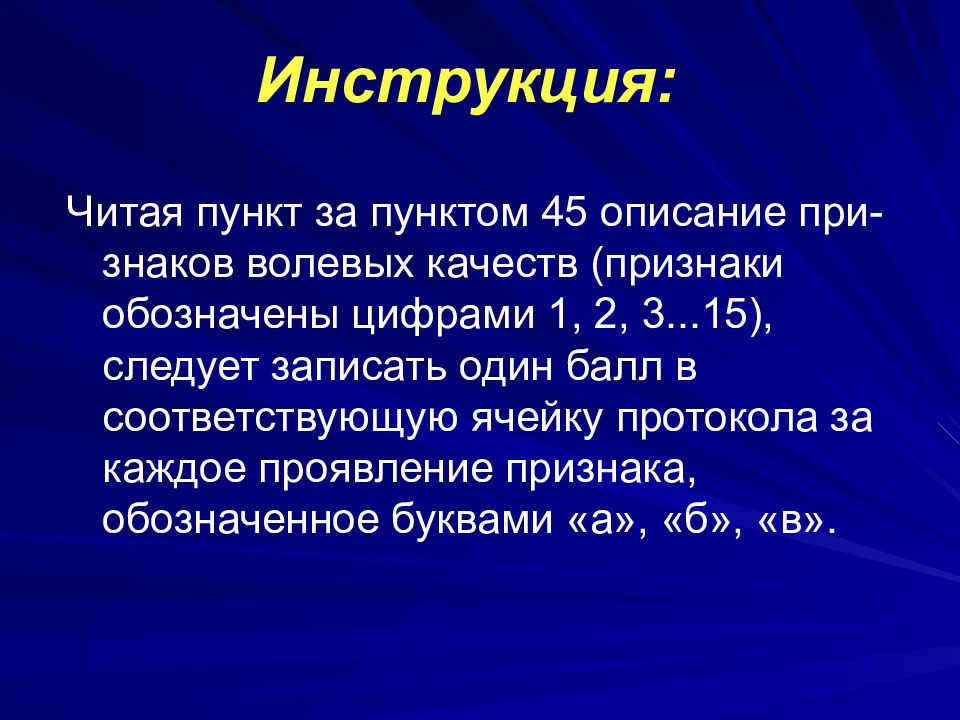 Инструкция:

Читая пункт за пунктом 45 описание признаков волевых качеств (признаки обозначены цифрами 1, 2, 3...15), следует записать один балл в соответствующую ячейку протокола за каждое проявление признака, обозначенное буквами «а», «б», «в».